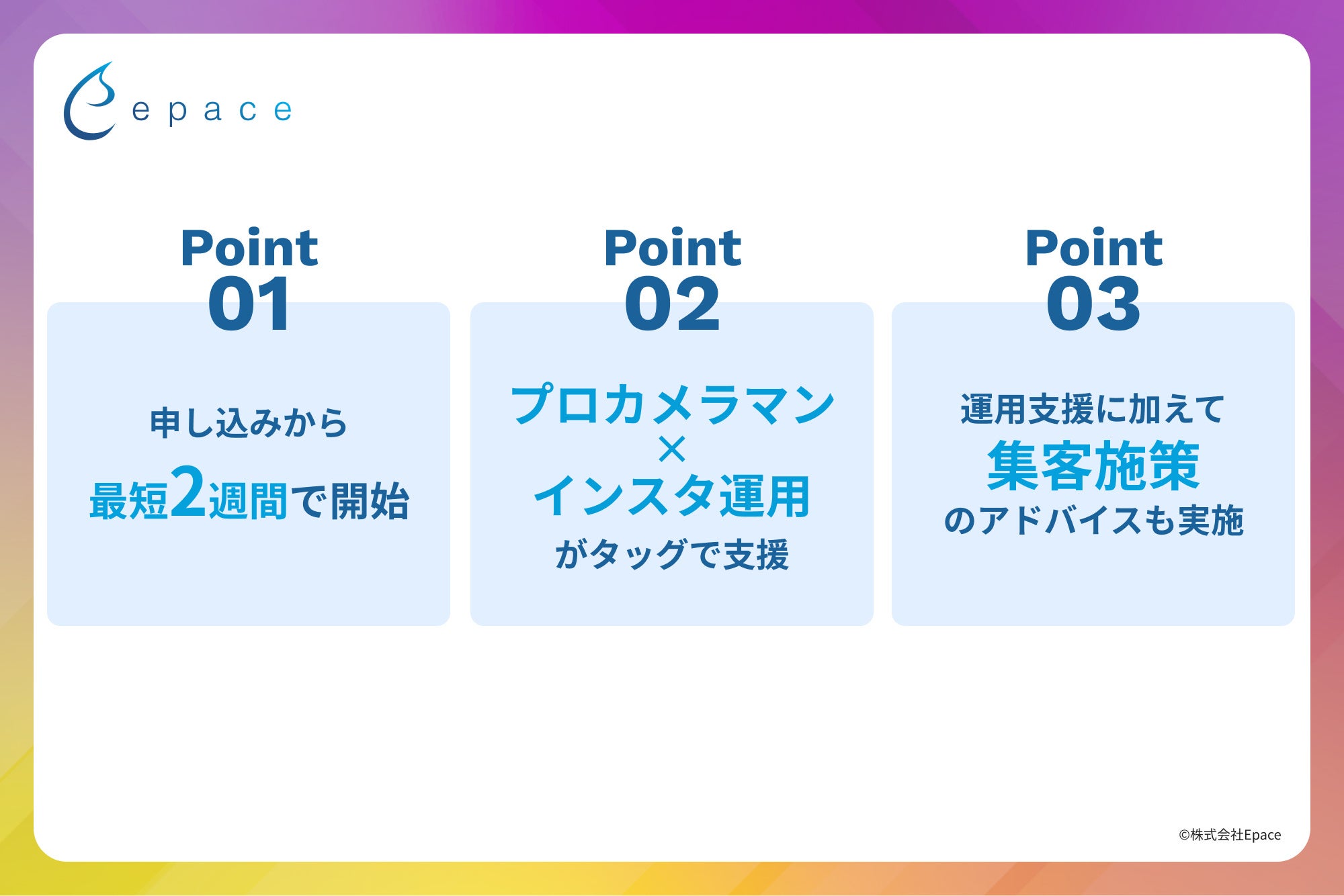 epace

Point 01

申し込みから
最短2週間で開始

Point 02

プロカメラマン
×
インスタ運用
がタッグで支援

Point 03

運用支援に加えて
集客施策
のアドバイスも実施

©株式会社Epace